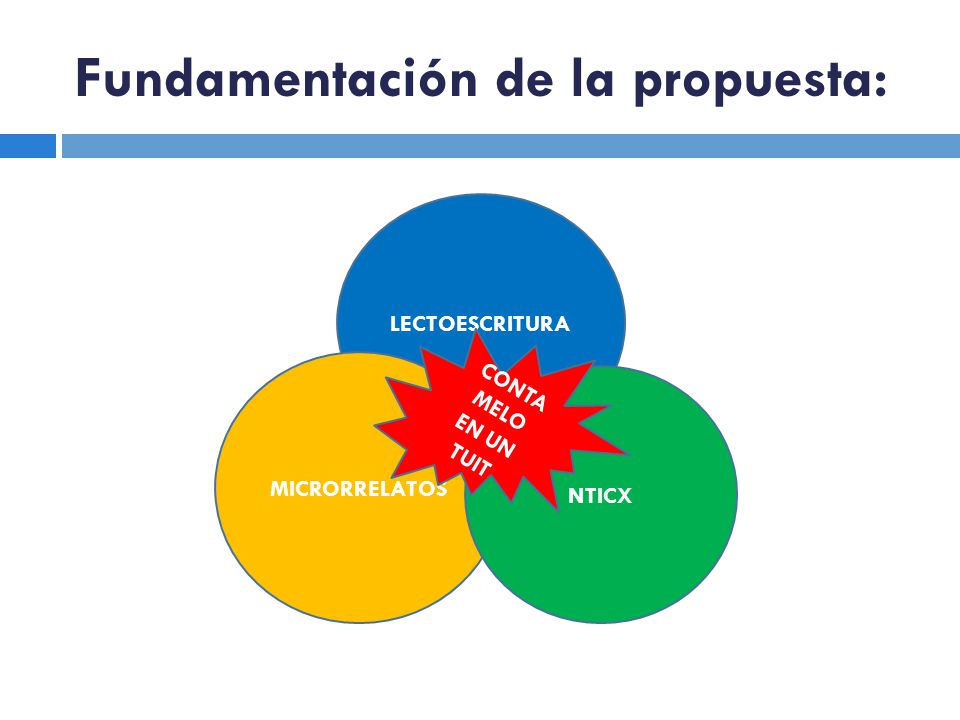 Fundamentación de la propuesta:

LECTOESCRITURA

CONTA
MELO
EN UN
TUIT

MICRORRELATOS

NTICX